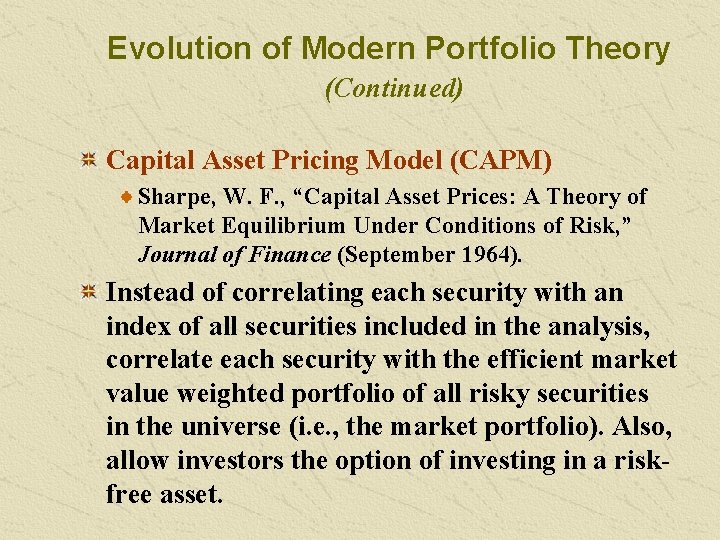 Evolution of Modern Portfolio Theory
(Continued)

Capital Asset Pricing Model (CAPM)

Sharpe, W. F., “Capital Asset Prices: A Theory of Market Equilibrium Under Conditions of Risk,” Journal of Finance (September 1964).

Instead of correlating each security with an index of all securities included in the analysis, correlate each security with the efficient market value weighted portfolio of all risky securities in the universe (i.e., the market portfolio). Also, allow investors the option of investing in a risk-free asset.